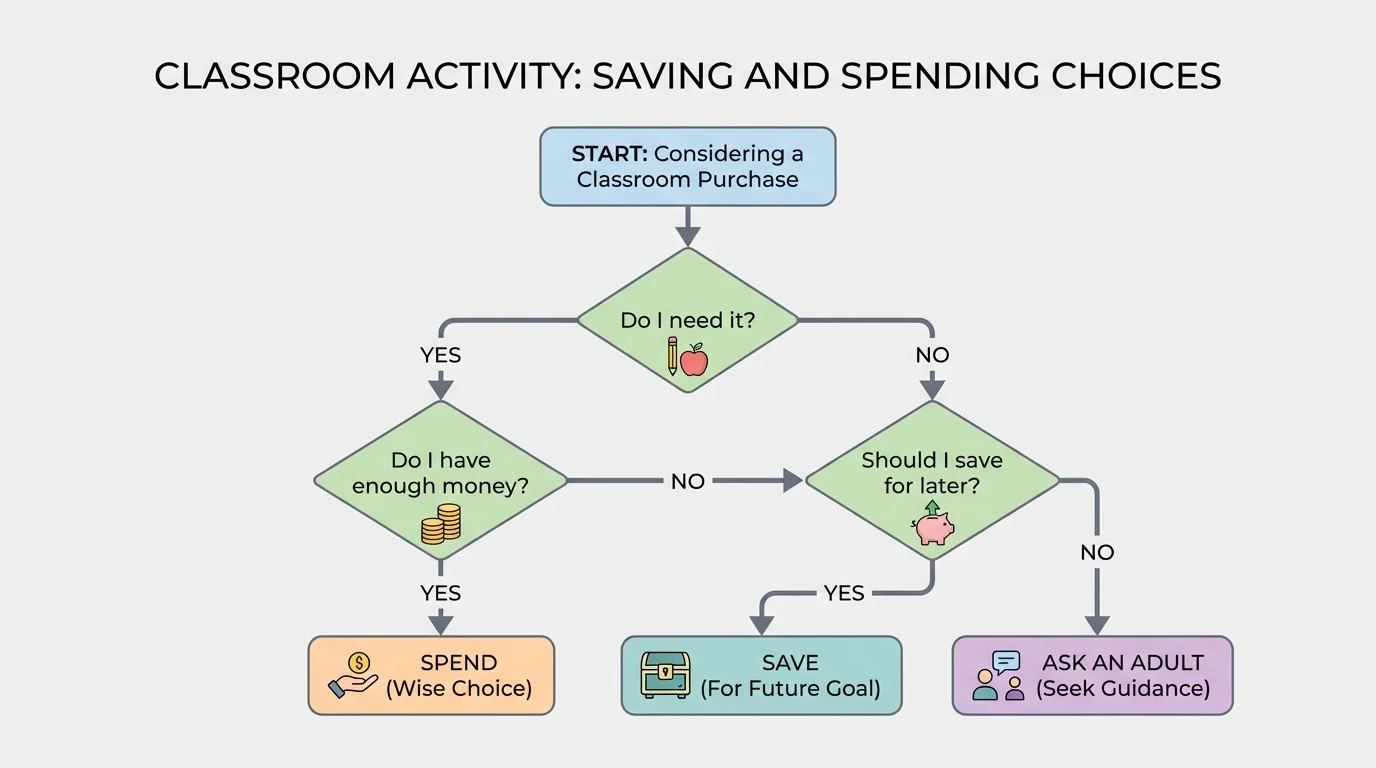 CLASSROOM ACTIVITY: SAVING AND SPENDING CHOICES

START: Considering a Classroom Purchase

Do I need it?

YES

NO

Do I have enough money?

NO

Should I save for later?

NO

YES

YES

SPEND (Wise Choice)

SAVE (For Future Goal)

ASK AN ADULT (Seek Guidance)